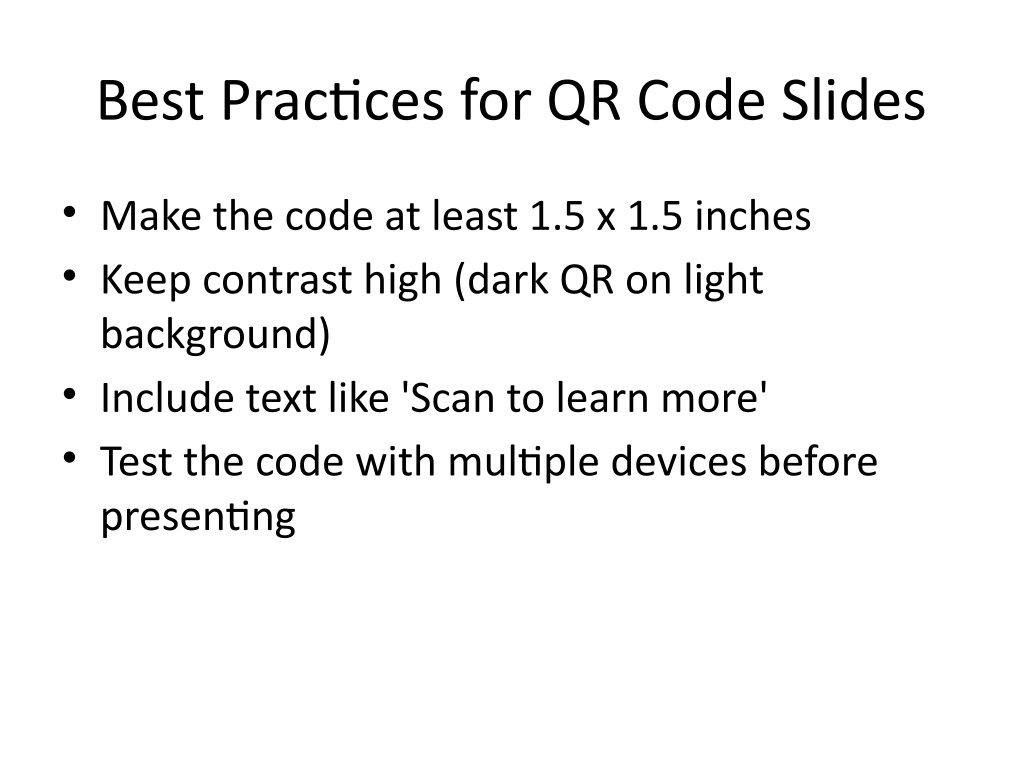 Best Practices for QR Code Slides

• Make the code at least 1.5 x 1.5 inches
• Keep contrast high (dark QR on light background)
• Include text like 'Scan to learn more'
• Test the code with multiple devices before presenting